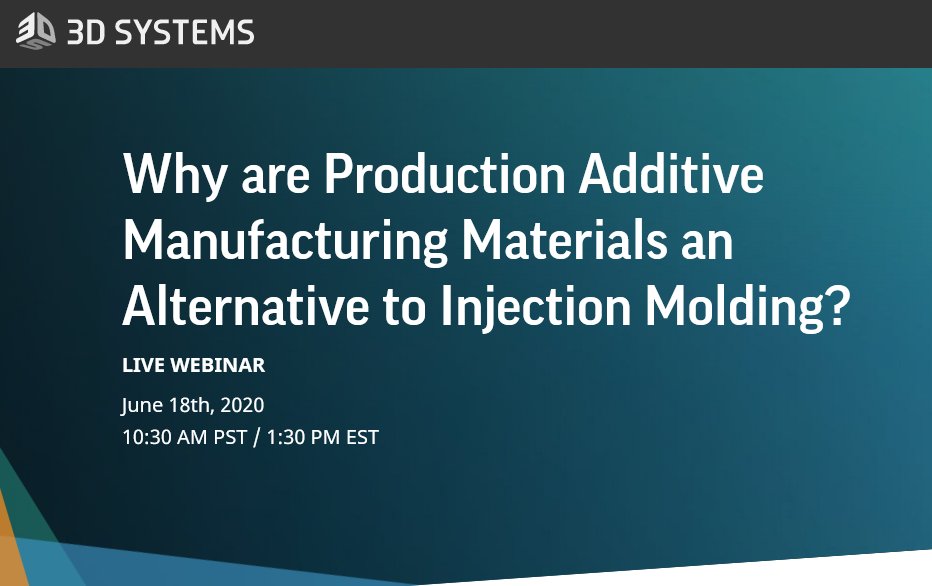 3D SYSTEMS

Why are Production Additive Manufacturing Materials an Alternative to Injection Molding?

LIVE WEBINAR

June 18th, 2020
10:30 AM PST / 1:30 PM EST